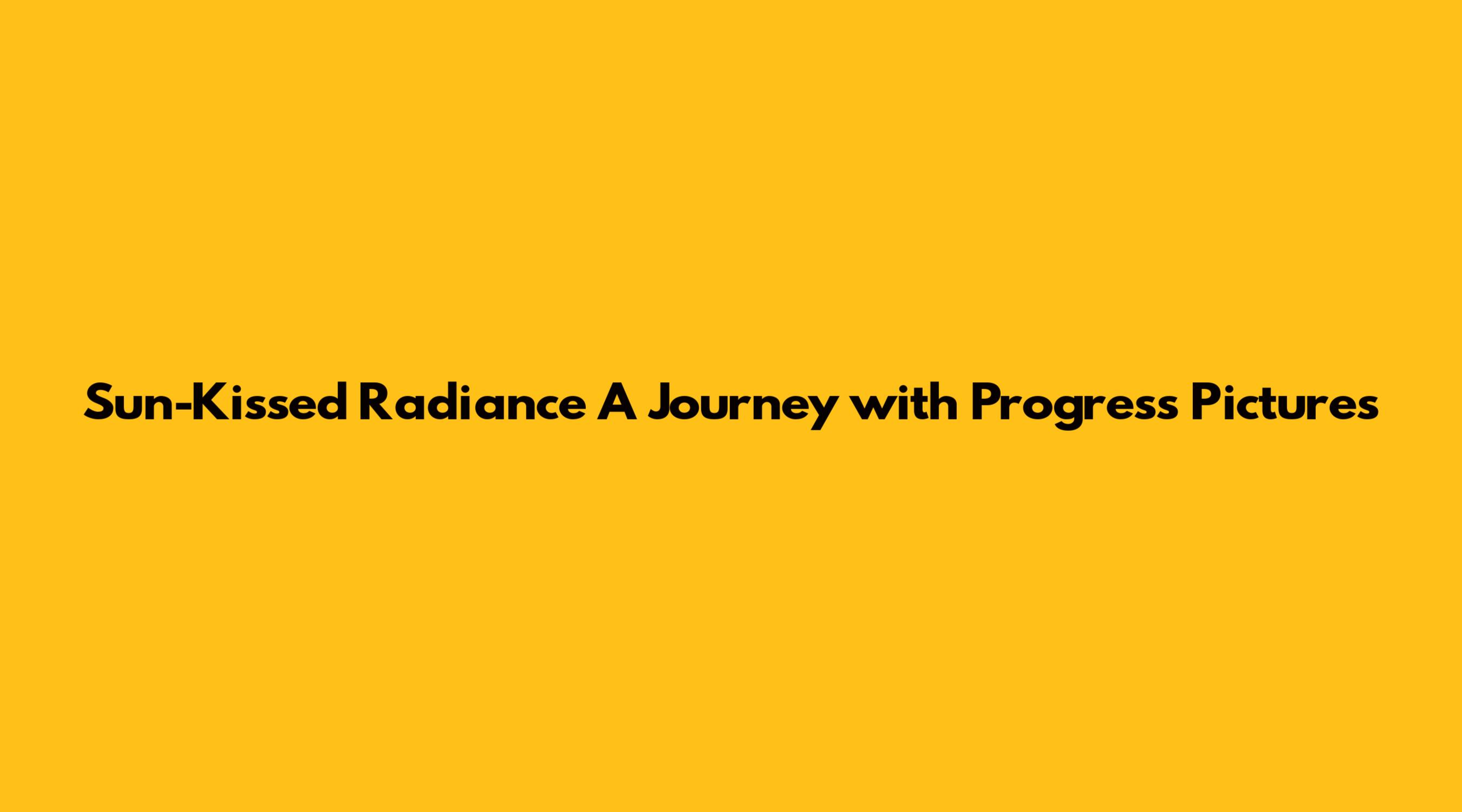 Sun-Kissed Radiance A Journey with Progress Pictures